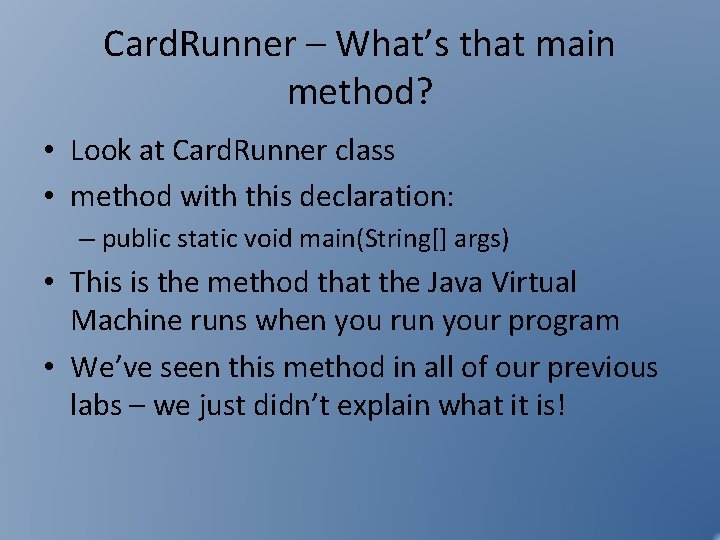 CardRunner – What's that main method?

• Look at CardRunner class
• method with this declaration:
– public static void main(String[] args)
• This is the method that the Java Virtual Machine runs when you run your program
• We've seen this method in all of our previous labs – we just didn't explain what it is!